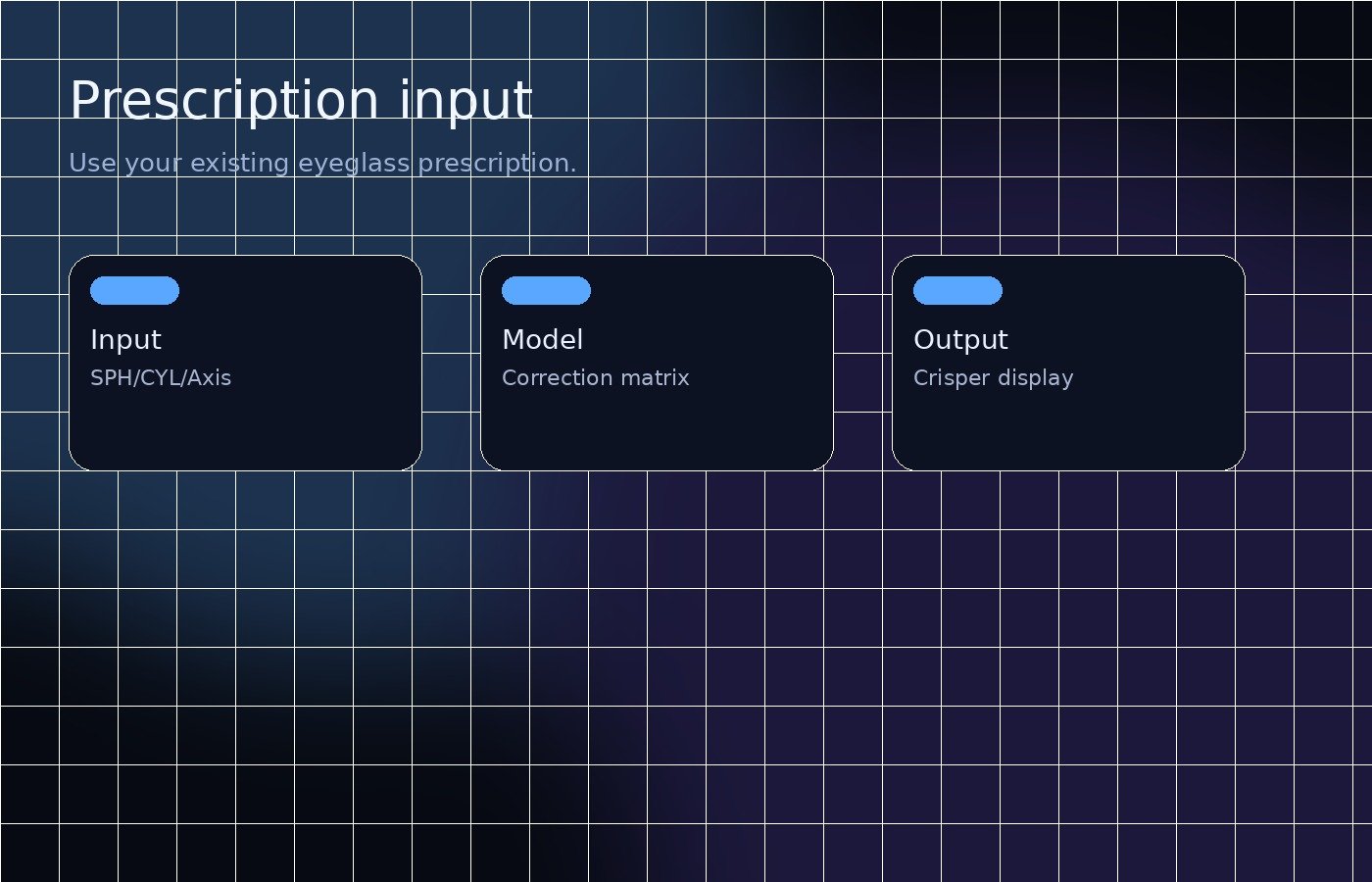 Prescription input

Use your existing eyeglass prescription.

Input
SPH/CYL/Axis

Model
Correction matrix

Output
Crisper display